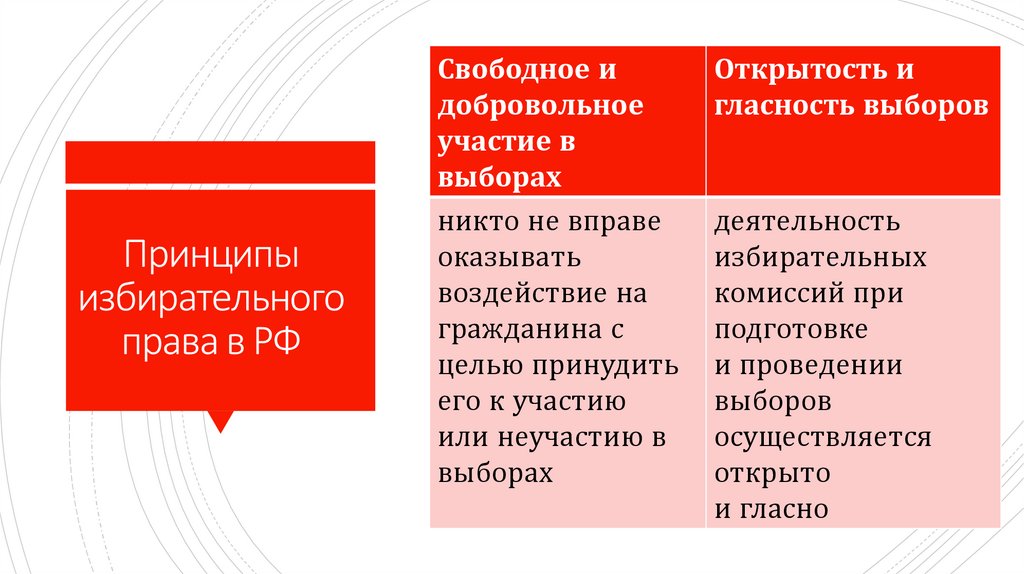 Принципы избирательного права в РФ

| Свободное и добровольное участие в выборах | Открытость и гласность выборов |
|---|---|
| никто не вправе оказывать воздействие на гражданина с целью принудить его к участию или неучастию в выборах | деятельность избирательных комиссий при подготовке и проведении выборов осуществляется открыто и гласно |